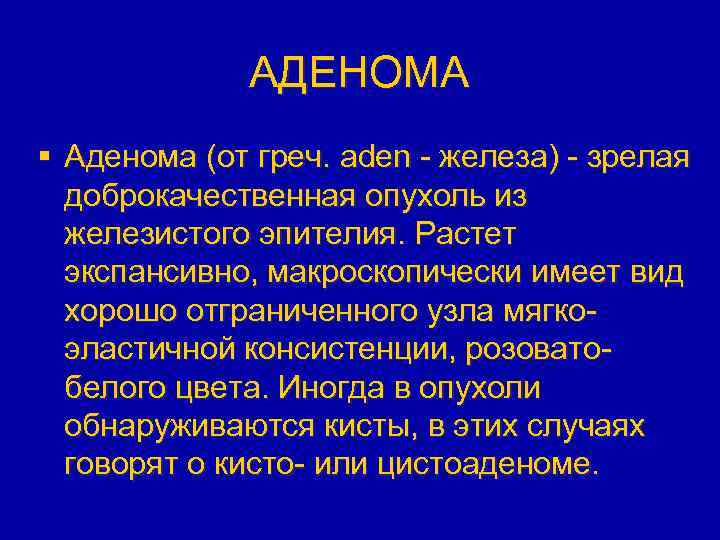 АДЕНОМА

▪ Аденома (от греч. aden - железа) - зрелая доброкачественная опухоль из железистого эпителия. Растет экспансивно, макроскопически имеет вид хорошо отграниченного узла мягко-эластичной консистенции, розовато-белого цвета. Иногда в опухоли обнаруживаются кисты, в этих случаях говорят о кисто- или цистоаденоме.